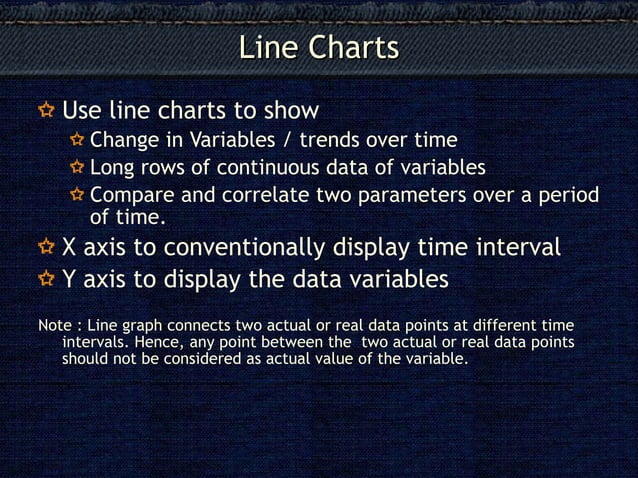 Line Charts

Use line charts to show

Change in Variables / trends over time

Long rows of continuous data of variables

Compare and correlate two parameters over a period of time.

X axis to conventionally display time interval

Y axis to display the data variables

Note : Line graph connects two actual or real data points at different time intervals. Hence, any point between the two actual or real data points should not be considered as actual value of the variable.